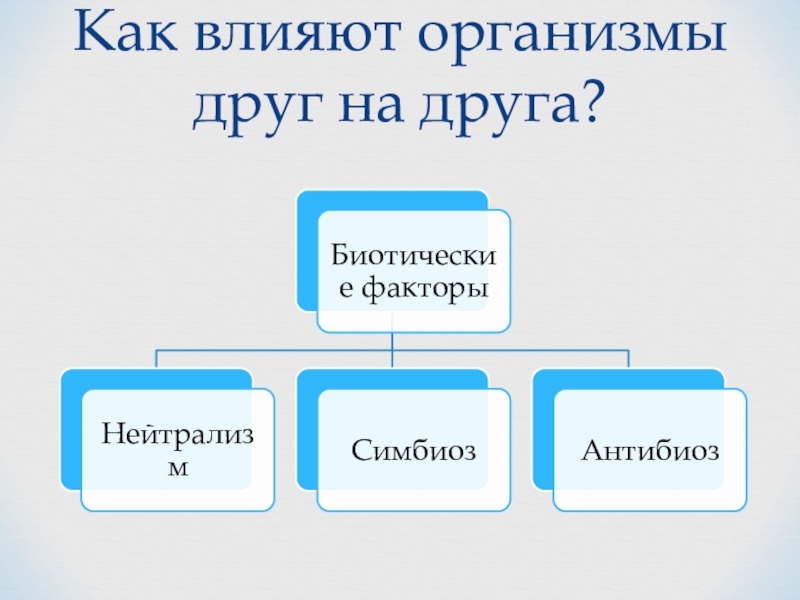 Как влияют организмы друг на друга?

Биотические факторы

Нейтрализм

Симбиоз

Антибиоз